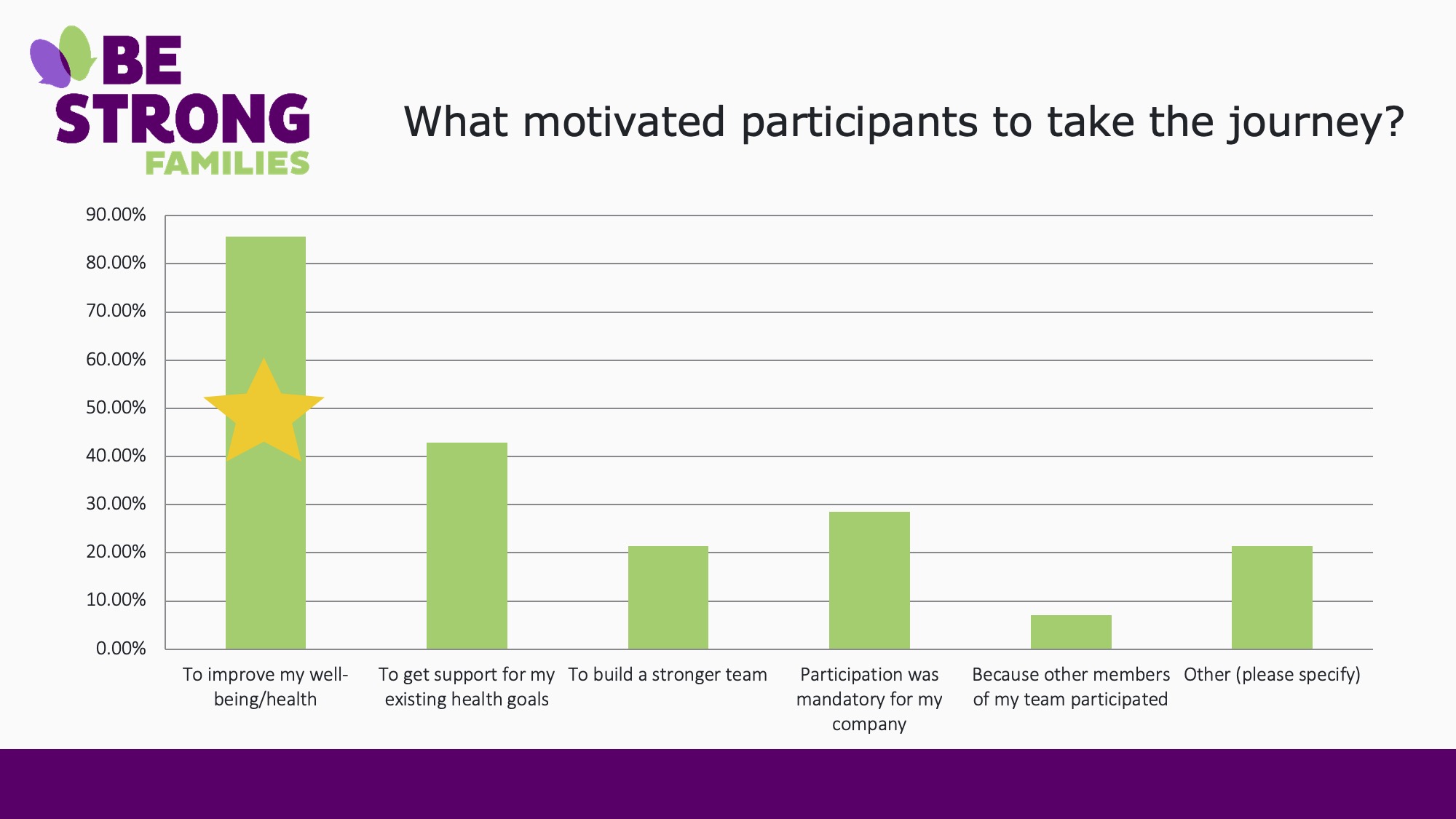 BE STRONG FAMILIES

What motivated participants to take the journey?

90.00%
80.00%
70.00%
60.00%
50.00%
40.00%
30.00%
20.00%
10.00%
0.00%

To improve my well-being/health

To get support for my existing health goals

To build a stronger team

Participation was mandatory for my company

Because other members of my team participated

Other (please specify)